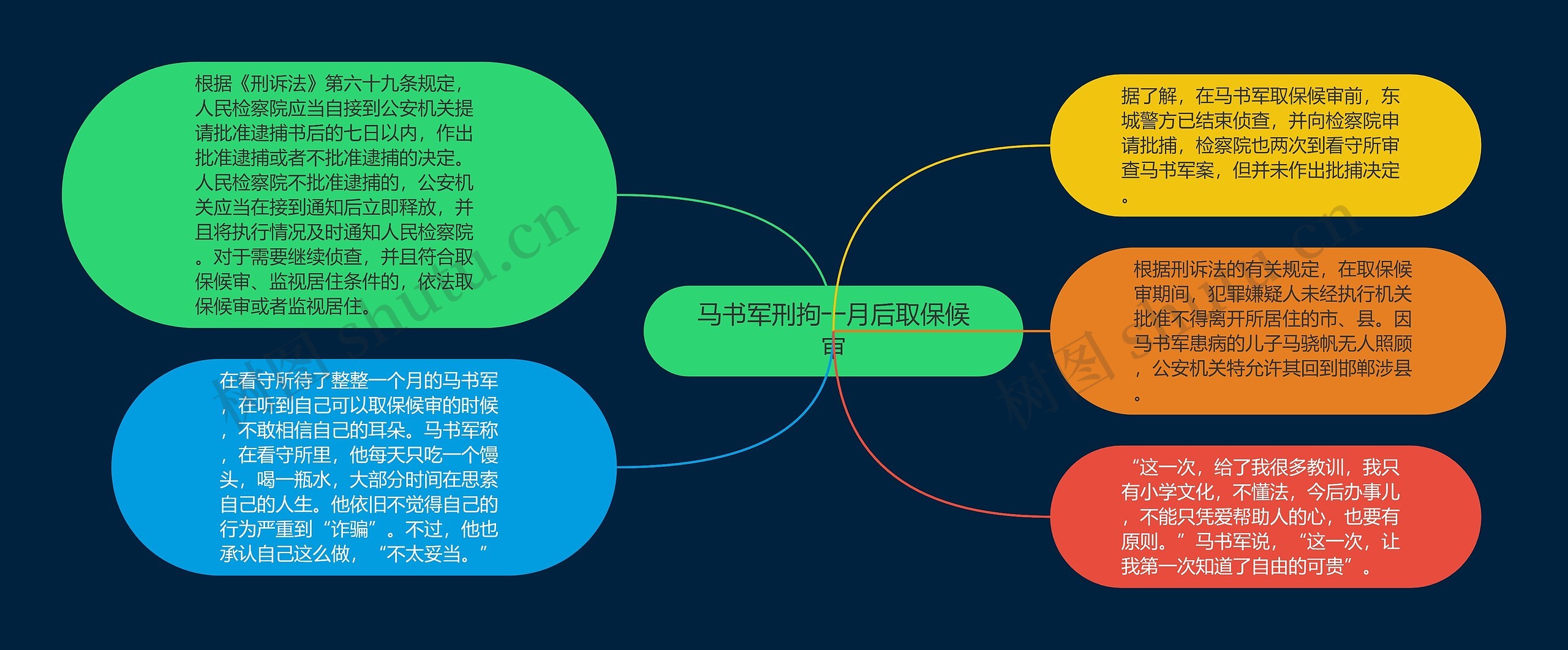 马书军刑拘一月后取保候审

根据《刑诉法》第六十九条规定，人民检察院应当自接到公安机关提请批准逮捕书后的七日以内，作出批准逮捕或者不批准逮捕的决定。人民检察院不批准逮捕的，公安机关应当在接到通知后立即释放，并且将执行情况及时通知人民检察院。对于需要继续侦查，并且符合取保候审、监视居住条件的，依法取保候审或者监视居住。

在看守所待了整整一个月的马书军，在听到自己可以取保候审的时候，不敢相信自己的耳朵。马书军称，在看守所里，他每天只吃一个馒头，喝一瓶水，大部分时间在思索自己的人生。他依旧不觉得自己的行为严重到“诈骗”。不过，他也承认自己这么做，“不太妥当。”

据了解，在马书军取保候审前，东城警方已结束侦查，并向检察院申请批捕，检察院也两次到看守所审查马书军案，但并未作出批捕决定。

根据刑诉法的有关规定，在取保候审期间，犯罪嫌疑人未经执行机关批准不得离开所居住的市、县。因马书军患病的儿子马骁帆无人照顾，公安机关特允许其回到邯郸涉县。

“这一次，给了我很多教训，我只有小学文化，不懂法，今后办事儿，不能只凭爱帮助人的心，也要有原则。”马书军说，“这一次，让我第一次知道了自由的可贵”。

树图 shutu.cn

树图 shutu.cn